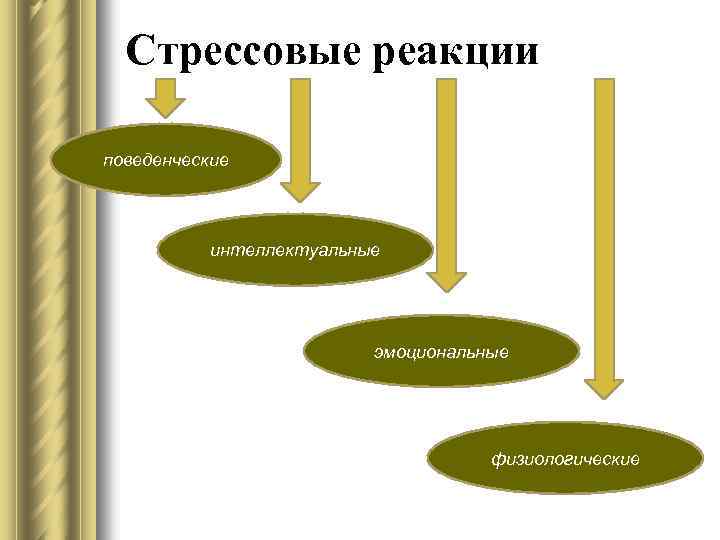 Стрессовые реакции

поведенческие

интеллектуальные

эмоциональные

физиологические